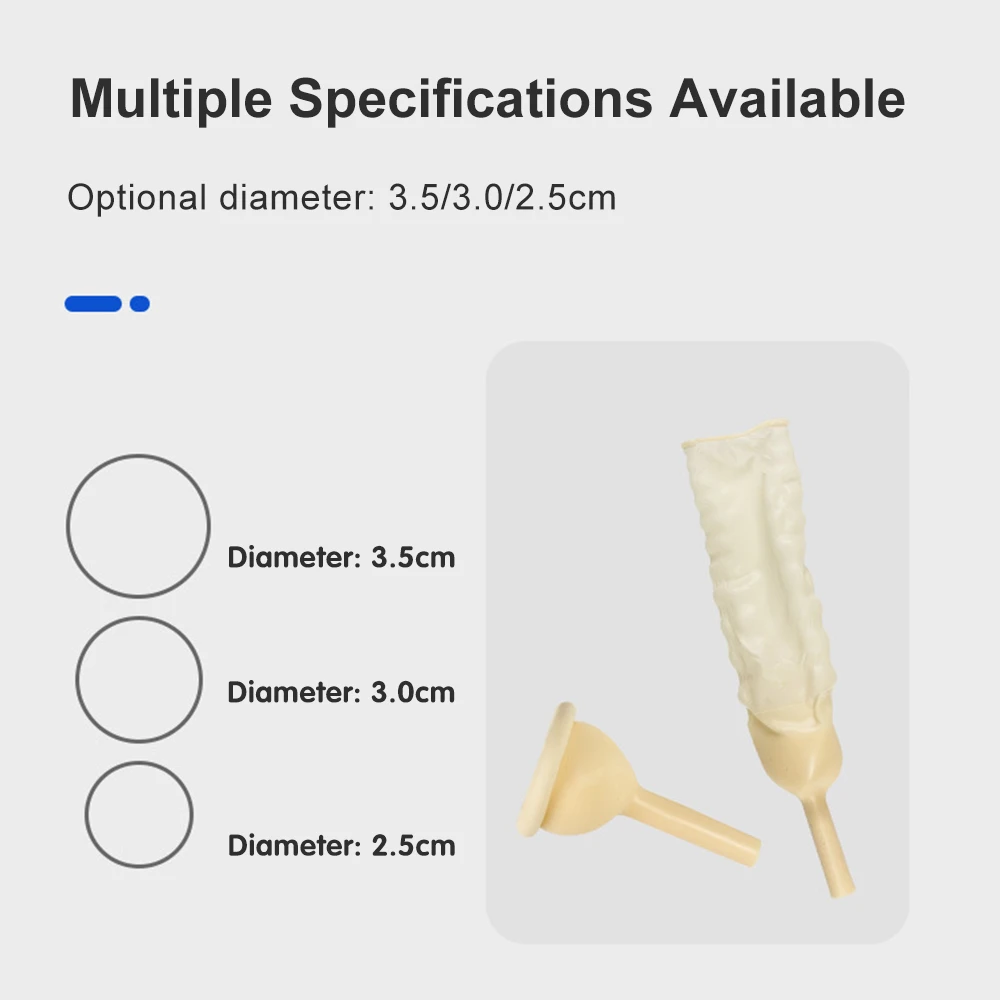 Multiple Specifications Available

Optional diameter: 3.5/3.0/2.5cm

Diameter: 3.5cm

Diameter: 3.0cm

Diameter: 2.5cm